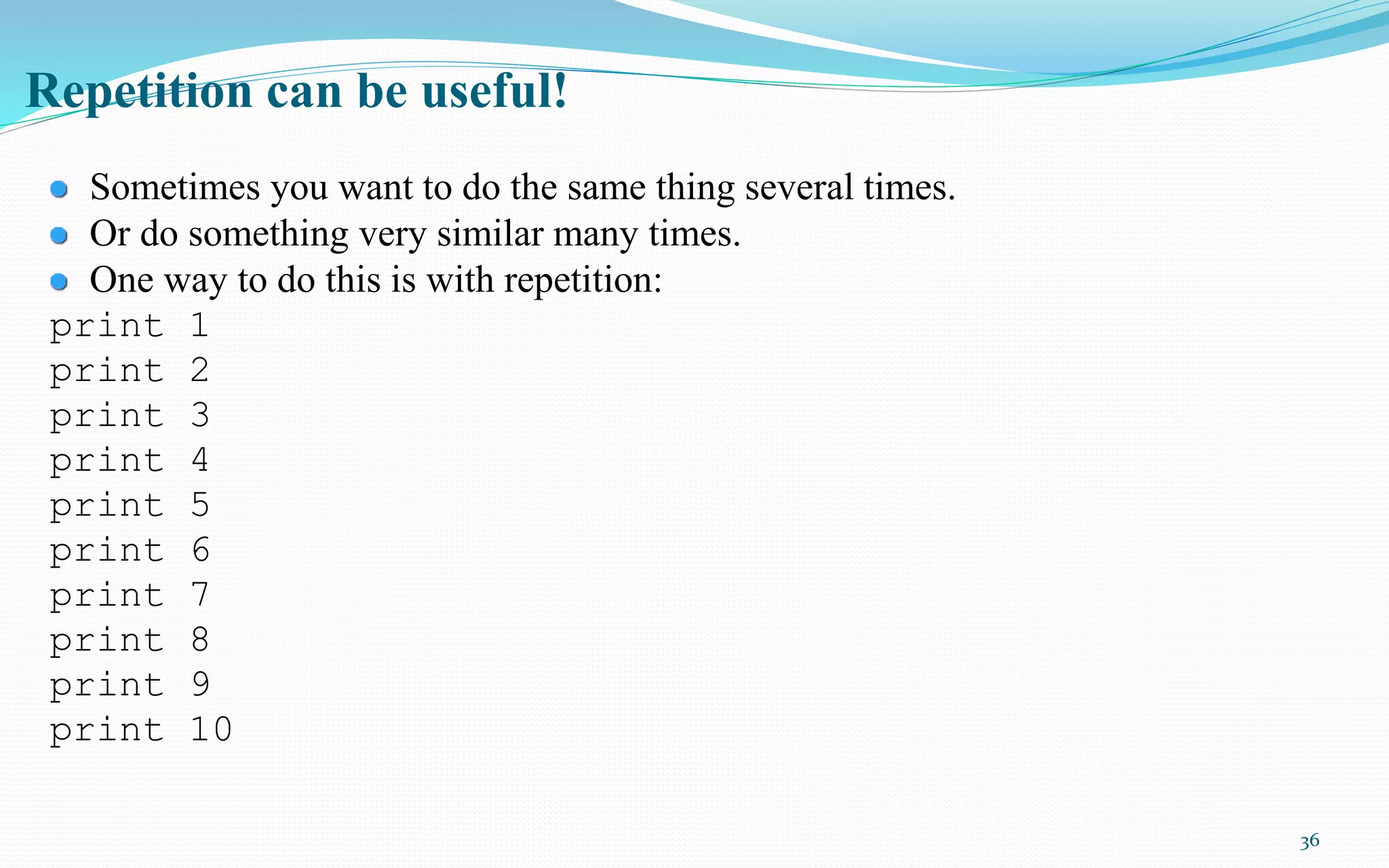 Repetition can be useful!

- Sometimes you want to do the same thing several times.
- Or do something very similar many times.
- One way to do this is with repetition:

print 1
print 2
print 3
print 4
print 5
print 6
print 7
print 8
print 9
print 10

36